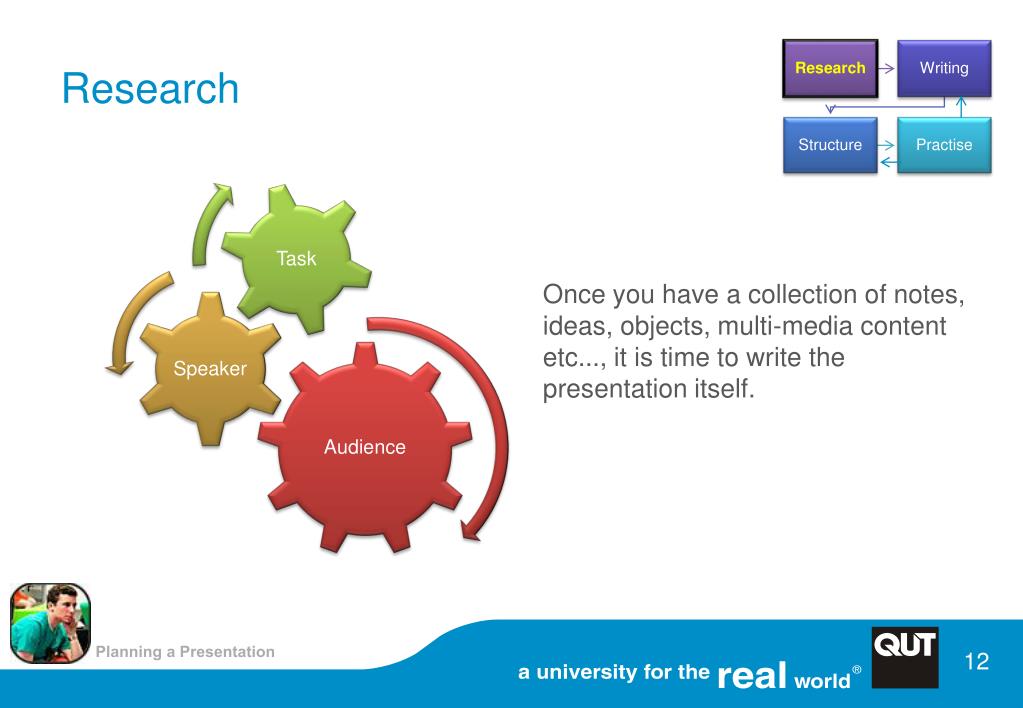 Research

Research
Writing
Structure
Practise

Task
Speaker
Audience

Once you have a collection of notes, ideas, objects, multi-media content etc..., it is time to write the presentation itself.

Planning a Presentation

a university for the real world®

QUT

12